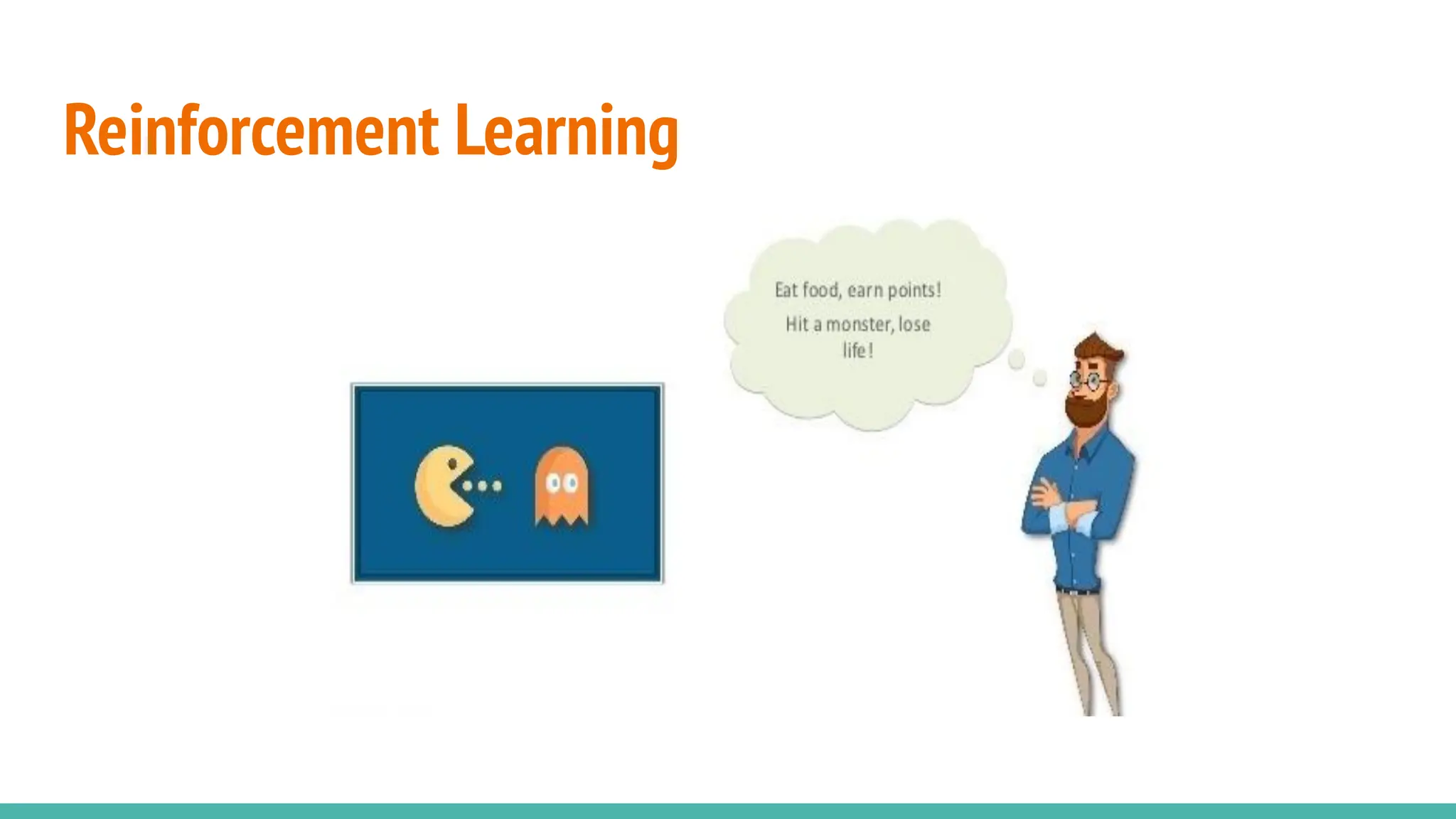 Reinforcement Learning

Eat food, earn points!

Hit a monster, lose life!